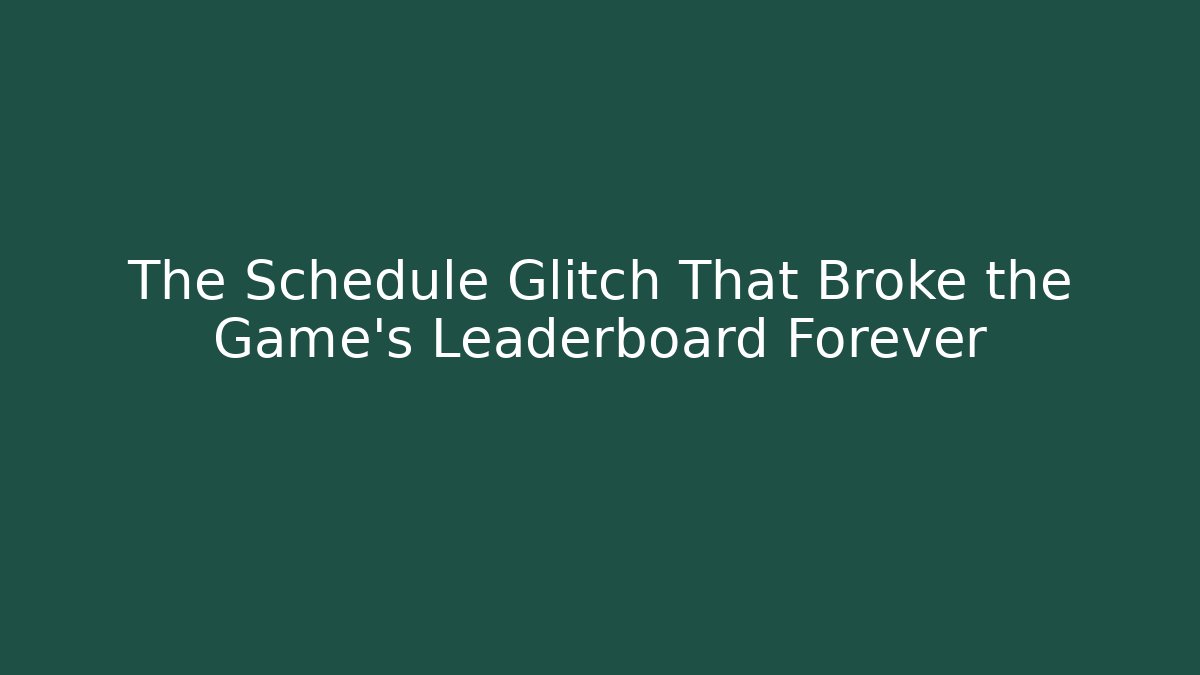 The Schedule Glitch That Broke the Game's Leaderboard Forever